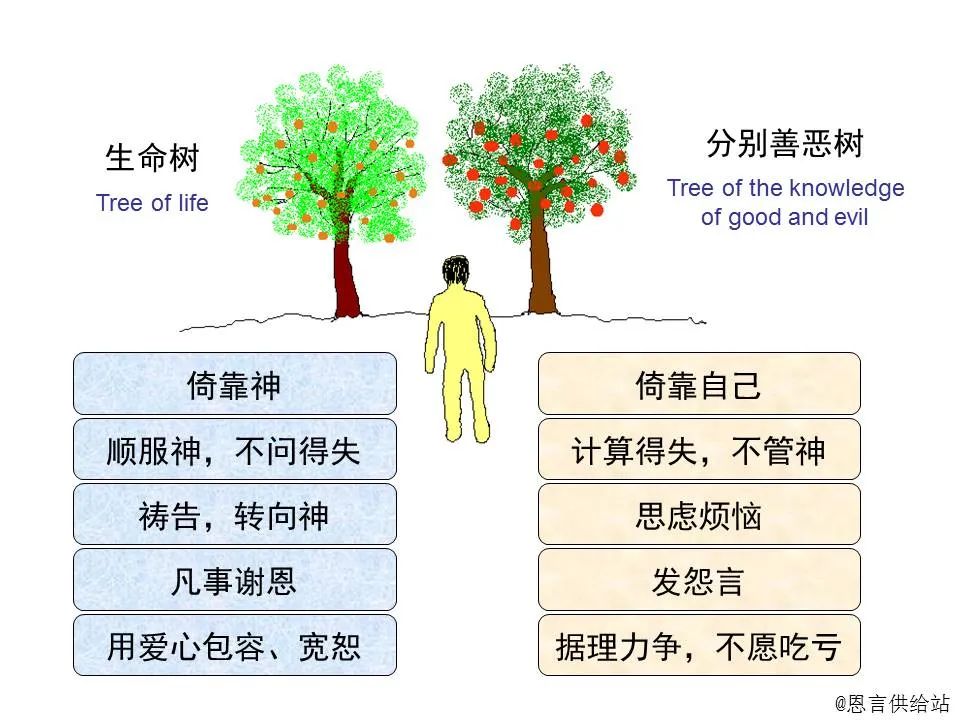 生命树
Tree of life

分别善恶树
Tree of the knowledge of good and evil

倚靠神

顺服神，不问得失

祷告，转向神

凡事谢恩

用爱心包容、宽恕

倚靠自己

计算得失，不管神

思虑烦恼

发怨言

据理力争，不愿吃亏

@恩言供给站